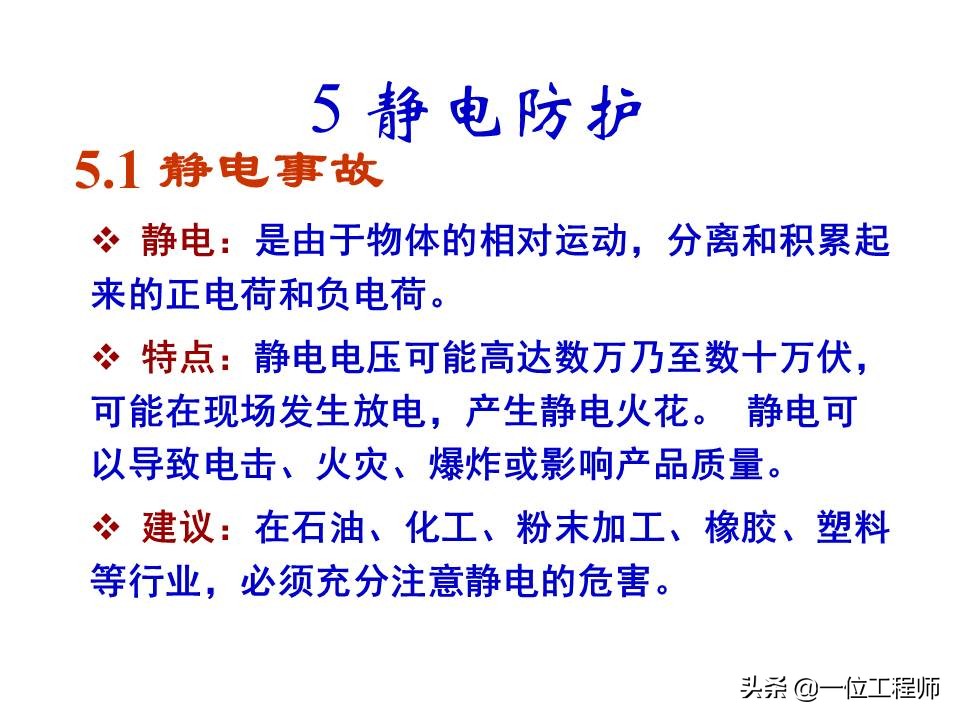 5 静电防护

5.1 静电事故

❖ 静电：是由于物体的相对运动，分离和积累起来的正电荷和负电荷。

❖ 特点：静电电压可能高达数万乃至数十万伏，可能在现场发生放电，产生静电火花。 静电可以导致电击、火灾、爆炸或影响产品质量。

❖ 建议：在石油、化工、粉末加工、橡胶、塑料等行业，必须充分注意静电的危害。

头条 @一位工程师